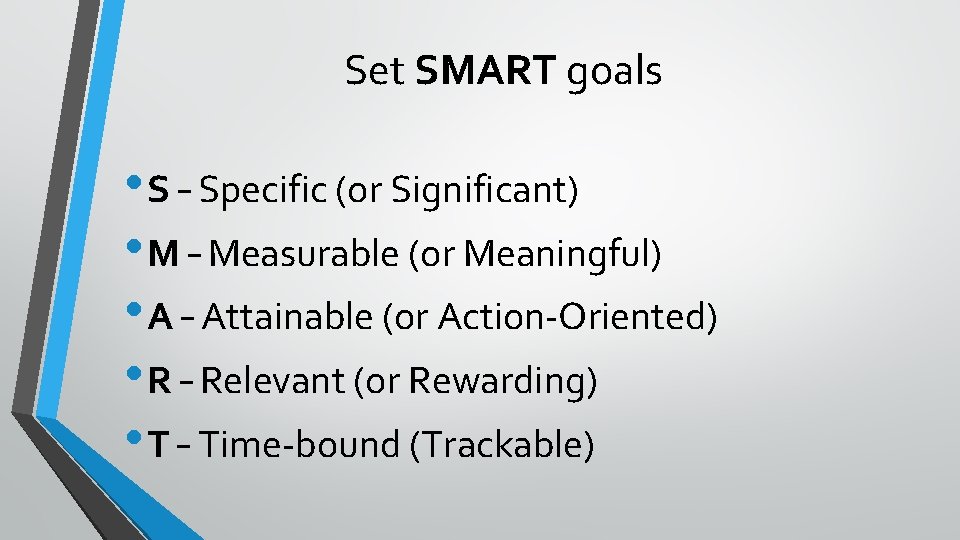 Set SMART goals

• S – Specific (or Significant)
• M – Measurable (or Meaningful)
• A – Attainable (or Action-Oriented)
• R – Relevant (or Rewarding)
• T – Time-bound (Trackable)